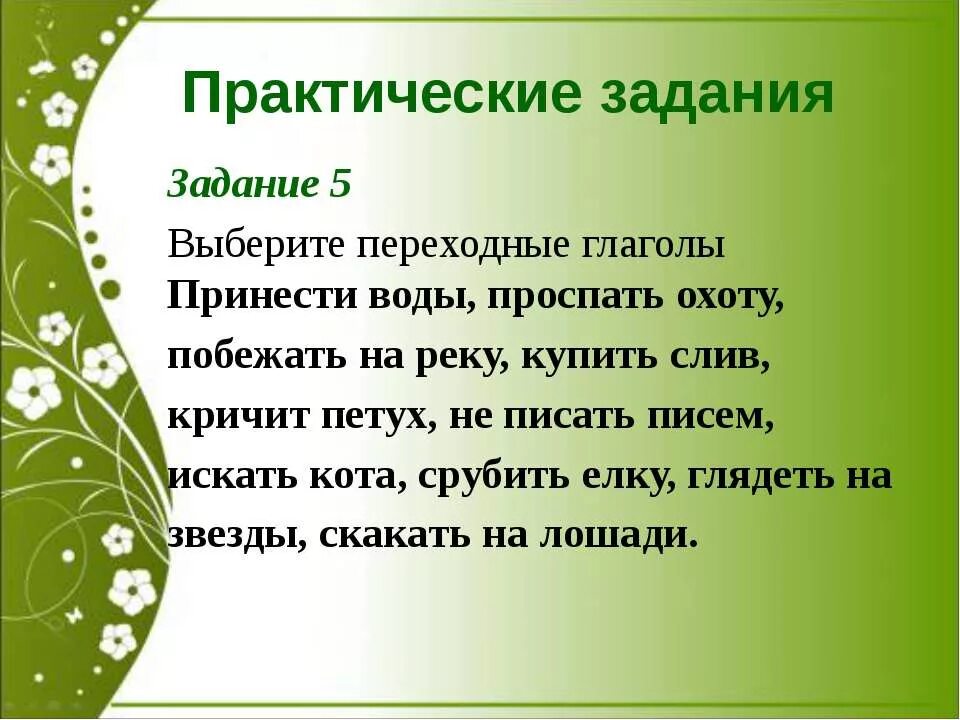 Практические задания

Задание 5

Выберите переходные глаголы

Принести воды, проспать охоту, побежать на реку, купить слив, кричит петух, не писать писем, искать кота, срубить елку, глядеть на звезды, скакать на лошади.